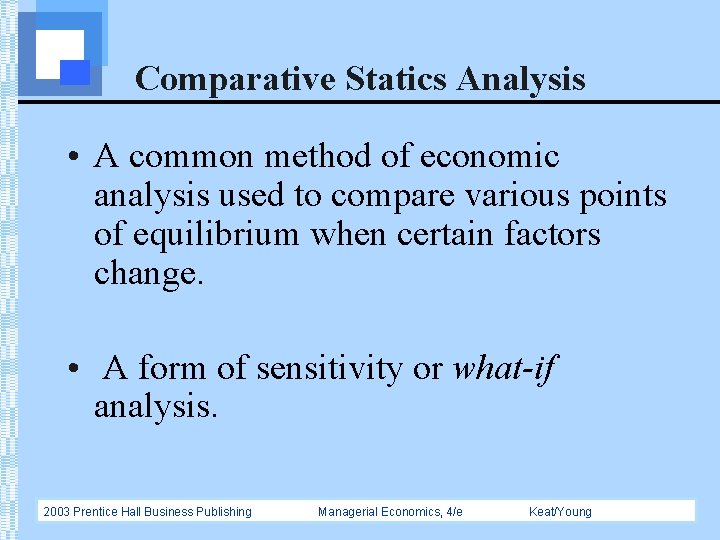 Comparative Statics Analysis

• A common method of economic analysis used to compare various points of equilibrium when certain factors change.

• A form of sensitivity or what-if analysis.

2003 Prentice Hall Business Publishing Managerial Economics, 4/e Keat/Young